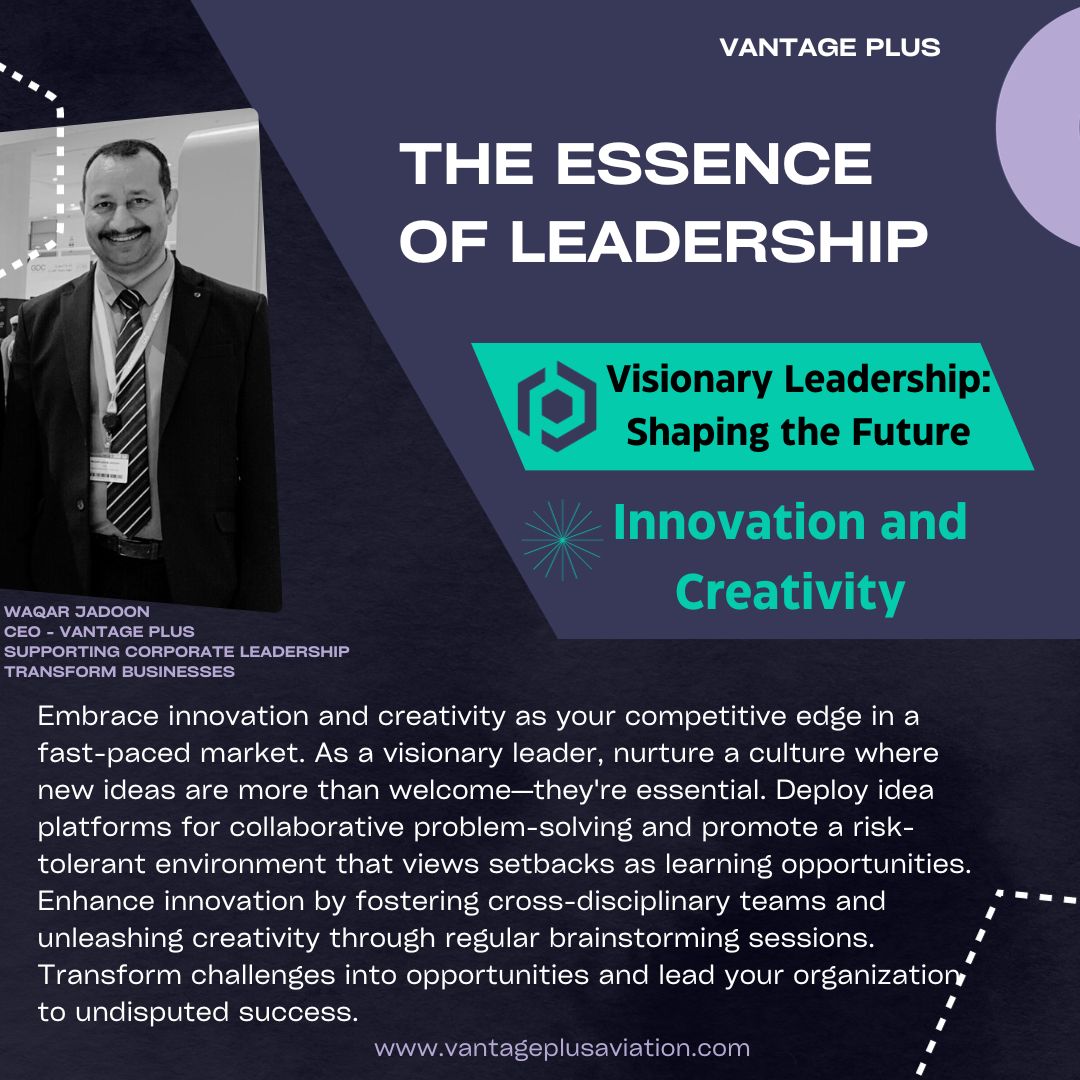 VANTAGE PLUS

THE ESSENCE OF LEADERSHIP

Visionary Leadership: Shaping the Future

Innovation and Creativity

WAQAR JADOON
CEO - VANTAGE PLUS
SUPPORTING CORPORATE LEADERSHIP
TRANSFORM BUSINESSES

Embrace innovation and creativity as your competitive edge in a fast-paced market. As a visionary leader, nurture a culture where new ideas are more than welcome—they're essential. Deploy idea platforms for collaborative problem-solving and promote a risk-tolerant environment that views setbacks as learning opportunities. Enhance innovation by fostering cross-disciplinary teams and unleashing creativity through regular brainstorming sessions. Transform challenges into opportunities and lead your organization to undisputed success.

www.vantageplusaviation.com